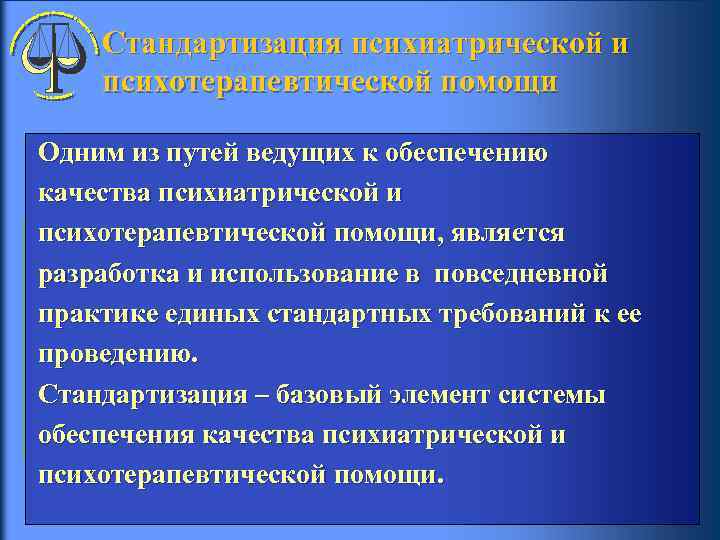 Стандартизация психиатрической и психотерапевтической помощи

Одним из путей ведущих к обеспечению качества психиатрической и психотерапевтической помощи, является разработка и использование в повседневной практике единых стандартных требований к ее проведению.
Стандартизация – базовый элемент системы обеспечения качества психиатрической и психотерапевтической помощи.